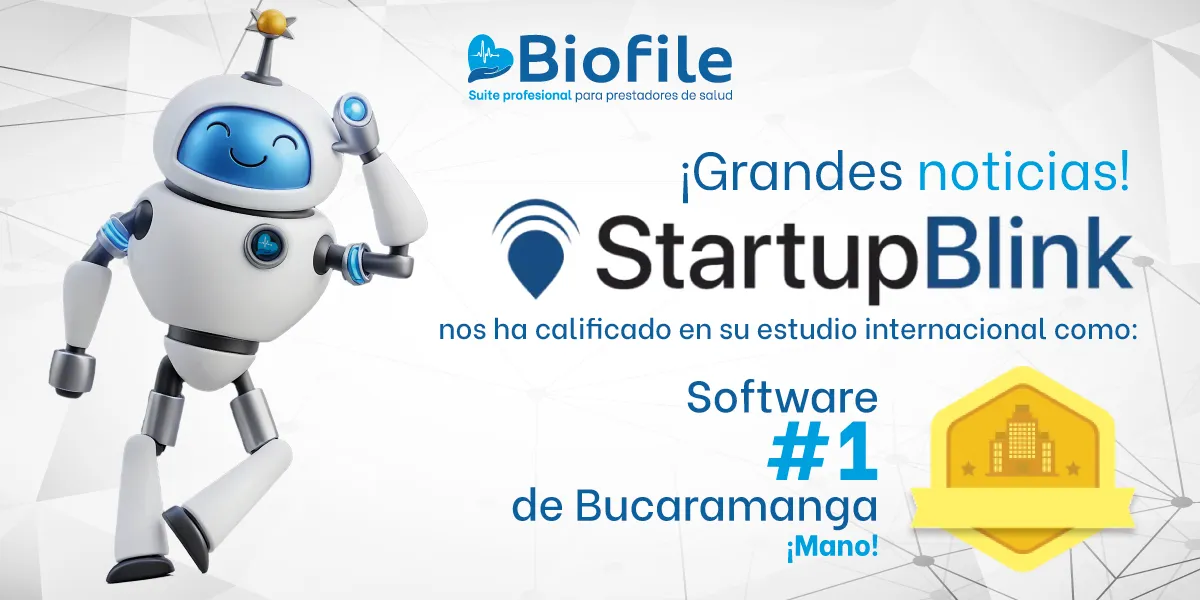 Biofile
Suite profesional para prestadores de salud

¡Grandes noticias!

StartupBlink

nos ha calificado en su estudio internacional como:

Software
#1
de Bucaramanga
¡Mano!